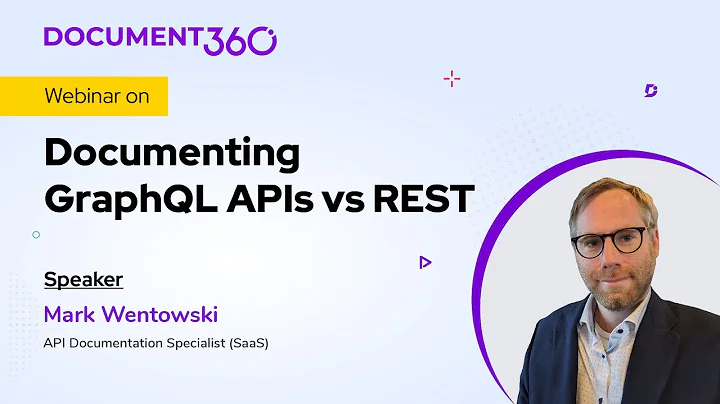 DOCUMENT360

Webinar on

Documenting GraphQL APIs vs REST

Speaker

Mark Wentowski

API Documentation Specialist (SaaS)